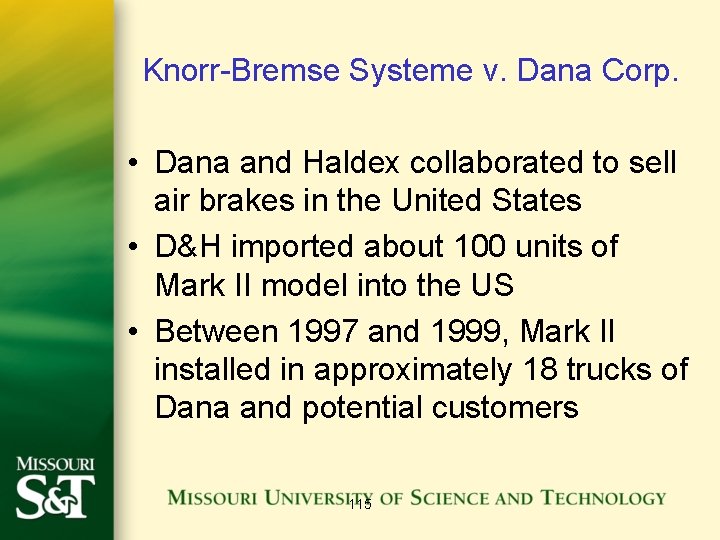 Knorr-Bremse Systeme v. Dana Corp.

• Dana and Haldex collaborated to sell air brakes in the United States
• D&H imported about 100 units of Mark II model into the US
• Between 1997 and 1999, Mark II installed in approximately 18 trucks of Dana and potential customers

MISSOURI S&T

MISSOURI UNIVERSITY OF SCIENCE AND TECHNOLOGY

115